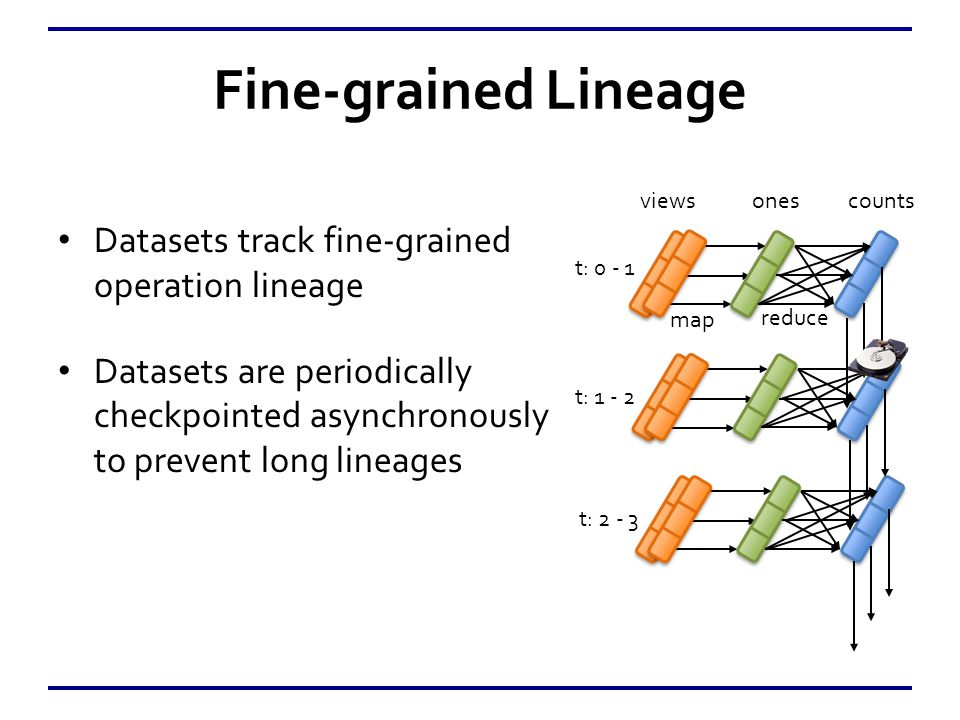 Fine-grained Lineage

• Datasets track fine-grained operation lineage

• Datasets are periodically checkpointed asynchronously to prevent long lineages

views ones counts

t: 0 - 1

map reduce

t: 1 - 2

t: 2 - 3